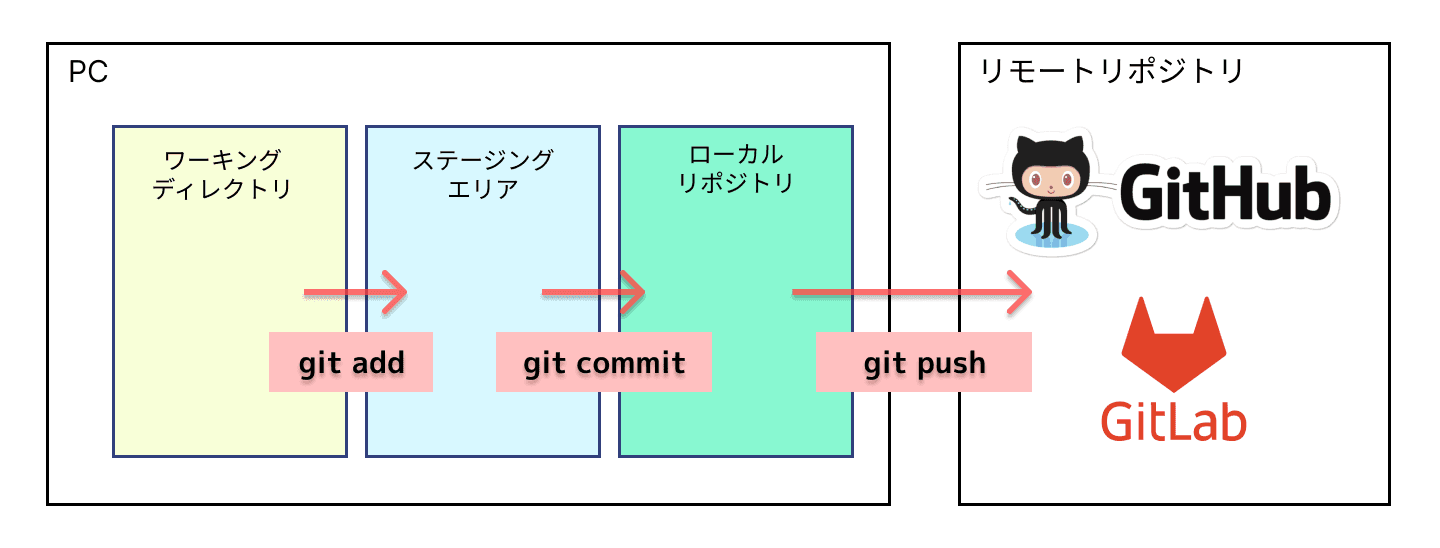 PC

ワーキング
ディレクトリ

ステージング
エリア

ローカル
リポジトリ

git add

git commit

git push

リモートリポジトリ

GitHub

GitLab